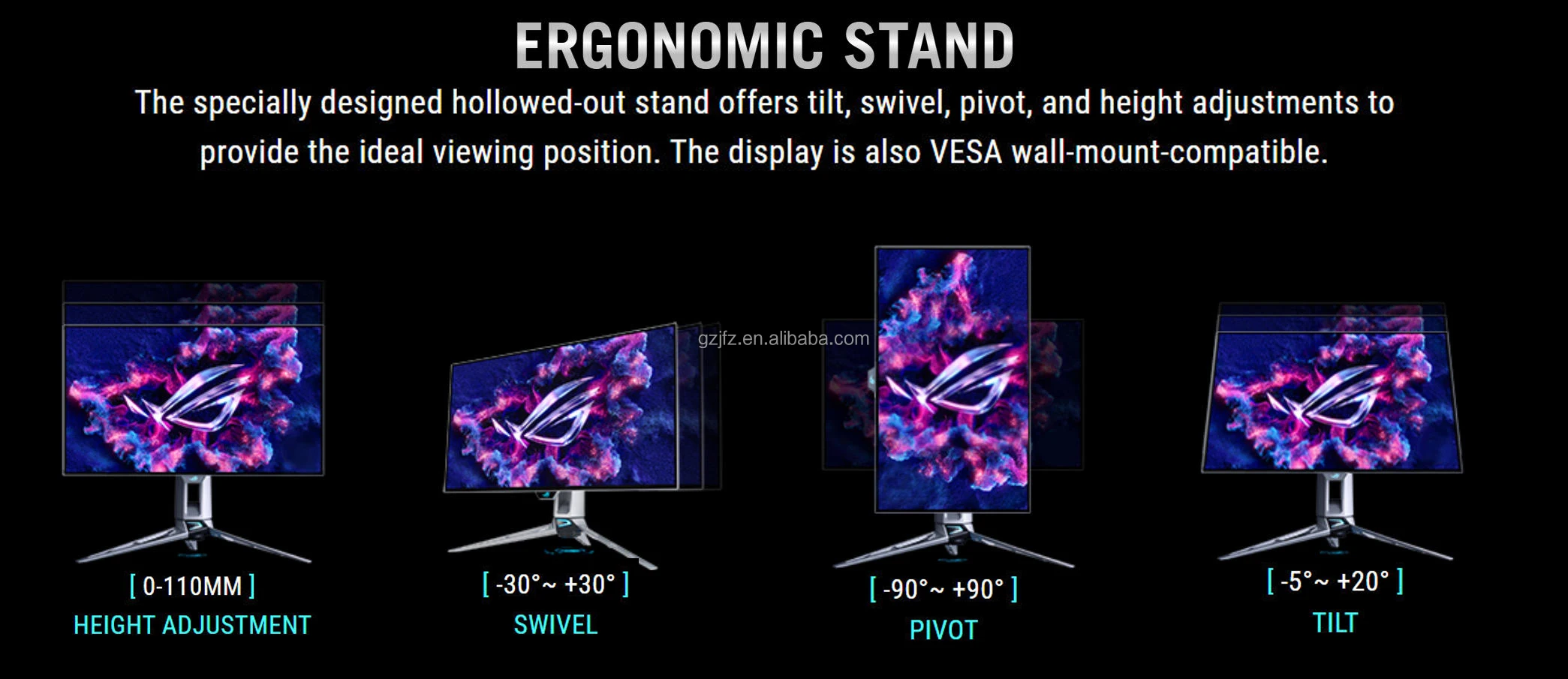 ERGONOMIC STAND

The specially designed hollowed-out stand offers tilt, swivel, pivot, and height adjustments to provide the ideal viewing position. The display is also VESA wall-mount-compatible.

gzjfz.en.alibaba.com

[ 0-110MM ]
HEIGHT ADJUSTMENT

[ -30°~ +30° ]
SWIVEL

[ -90°~ +90° ]
PIVOT

[ -5°~ +20° ]
TILT